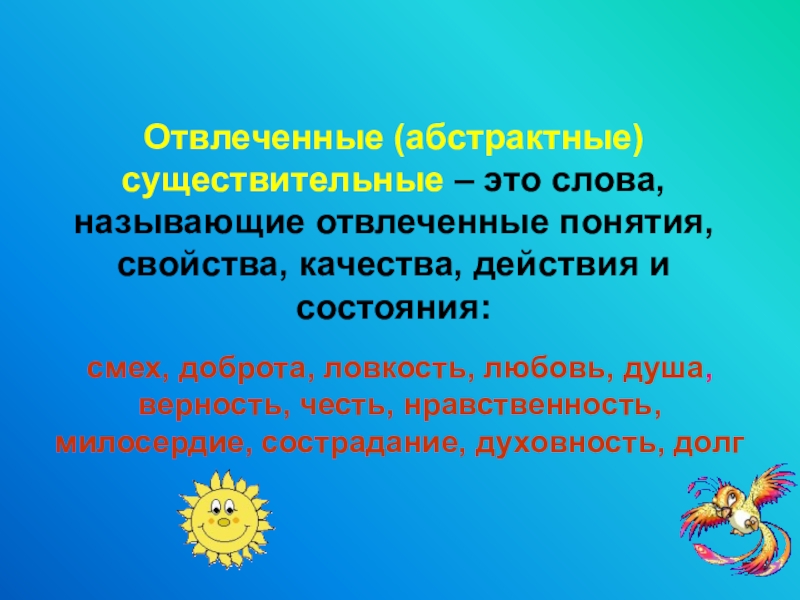 Отвлеченные (абстрактные) существительные – это слова, называющие отвлеченные понятия, свойства, качества, действия и состояния:

смех, доброта, ловкость, любовь, душа, верность, честь, нравственность, милосердие, сострадание, духовность, долг